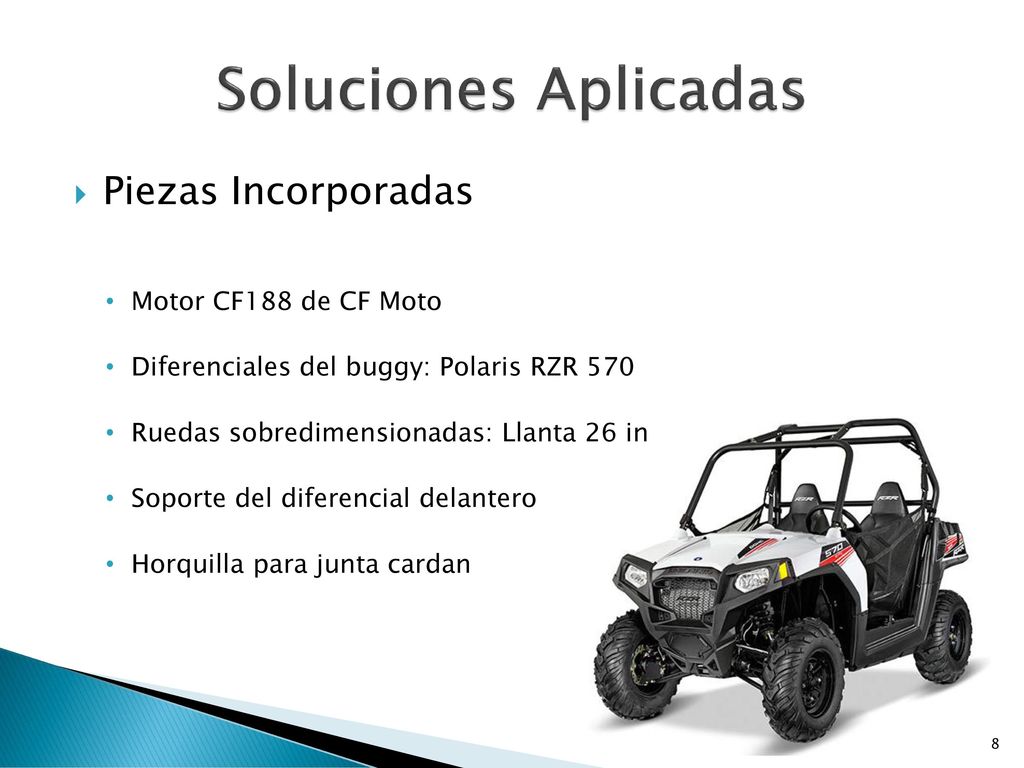 Soluciones Aplicadas

Piezas Incorporadas

• Motor CF188 de CF Moto

• Diferenciales del buggy: Polaris RZR 570

• Ruedas sobredimensionadas: Llanta 26 in

• Soporte del diferencial delantero

• Horquilla para junta cardan

RZR

RZR

570

8